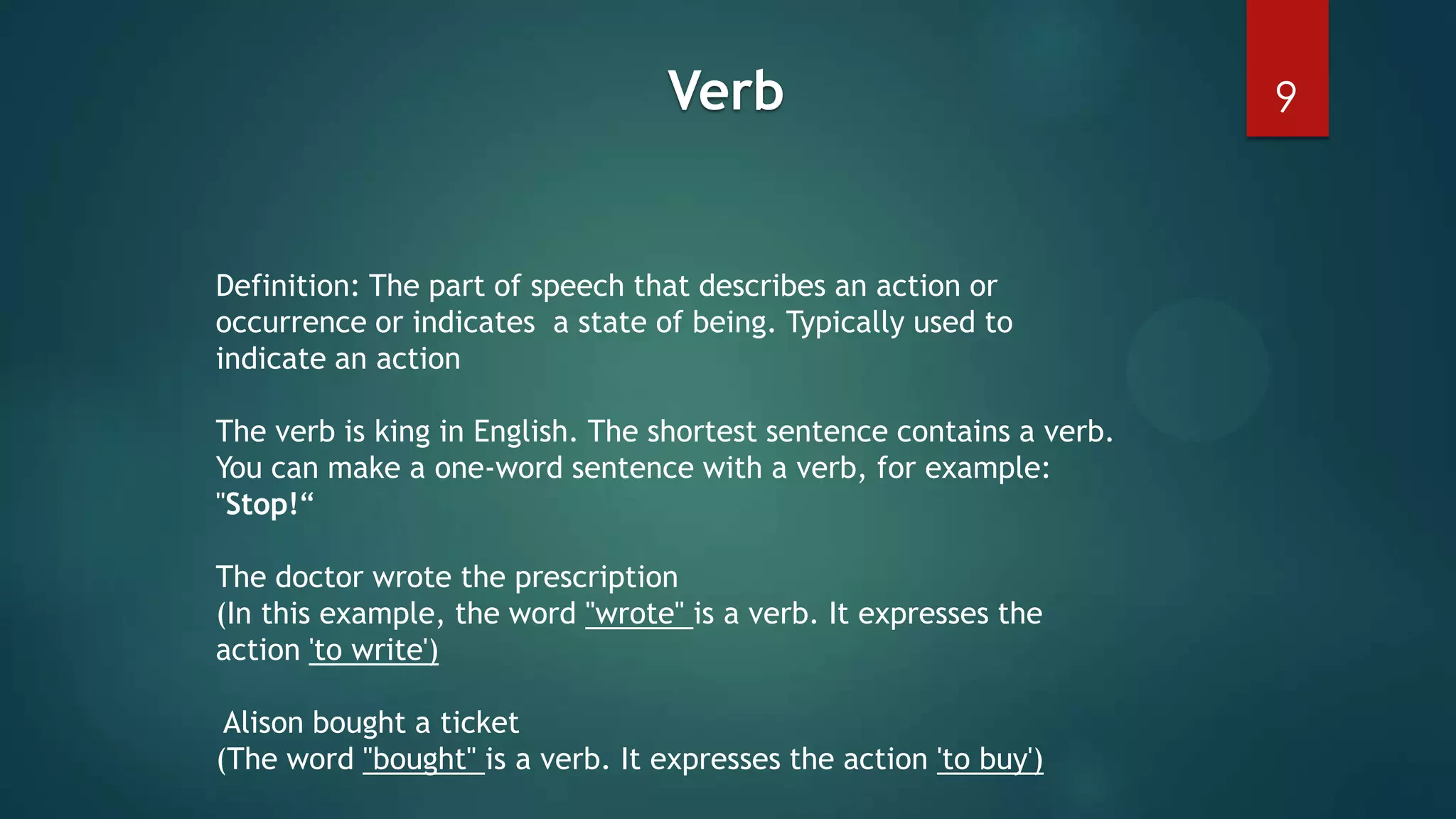 Verb

9

Definition: The part of speech that describes an action or occurrence or indicates a state of being. Typically used to indicate an action

The verb is king in English. The shortest sentence contains a verb. You can make a one-word sentence with a verb, for example: "Stop!“

The doctor wrote the prescription
(In this example, the word "wrote" is a verb. It expresses the action 'to write')

Alison bought a ticket
(The word "bought" is a verb. It expresses the action 'to buy')